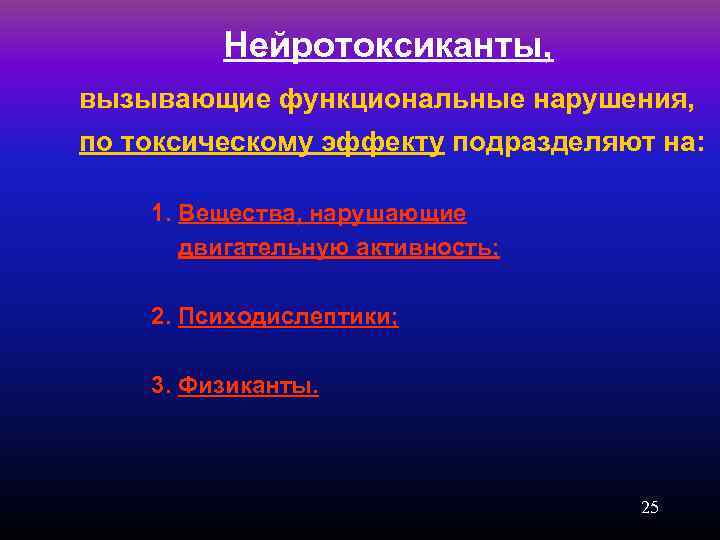 Нейротоксиканты,

вызывающие функциональные нарушения, по токсическому эффекту подразделяют на:

1. Вещества, нарушающие двигательную активность;

2. Психодислептики;

3. Физиканты.

25